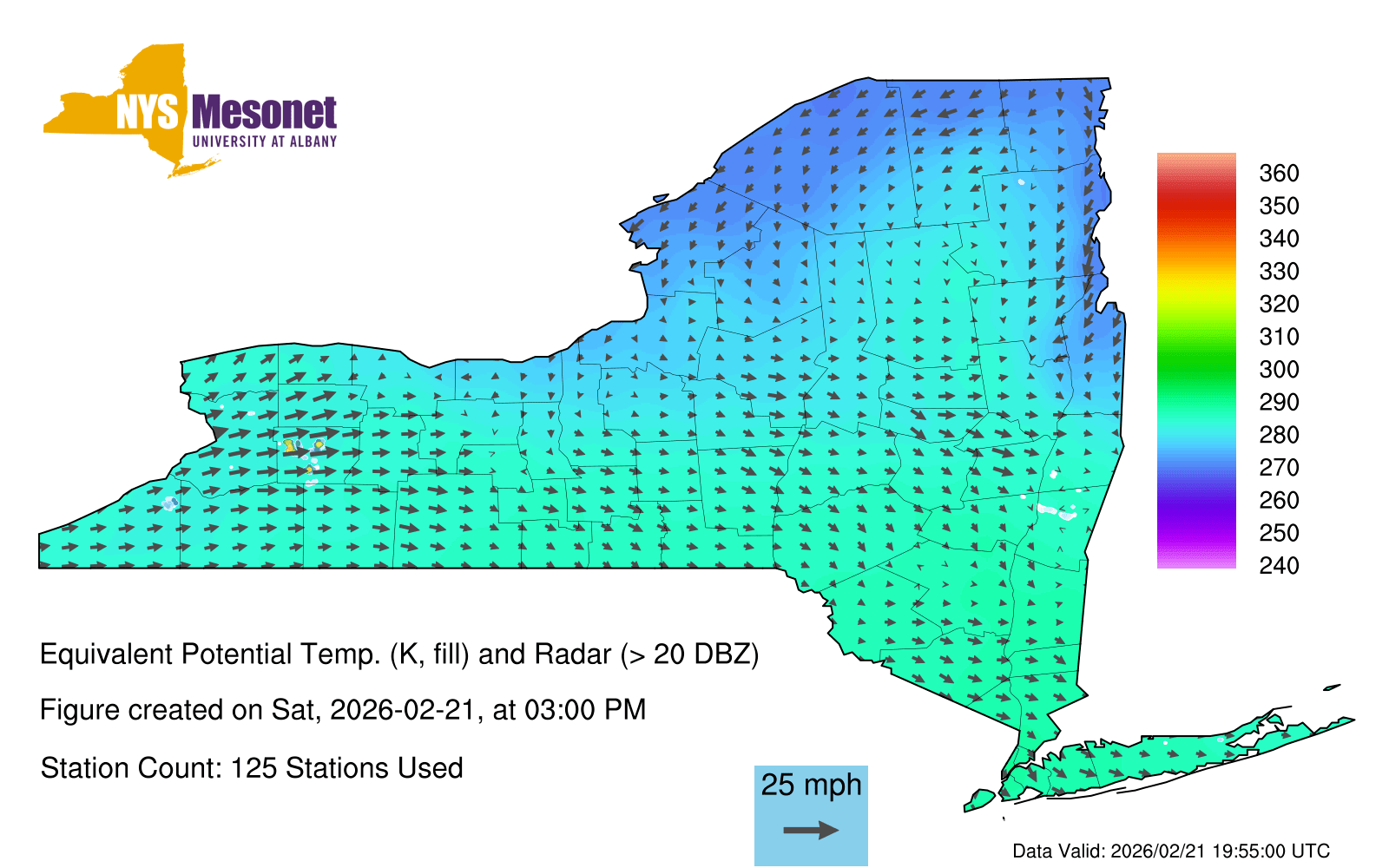 NYS Mesonet
UNIVERSITY AT ALBANY

360
350
340
330
320
310
300
290
280
270
260
250
240

Equivalent Potential Temp. (K, fill) and Radar (> 20 DBZ)

Figure created on Sat, 2026-02-21, at 03:00 PM

Station Count: 125 Stations Used

25 mph

Data Valid: 2026/02/21 19:55:00 UTC